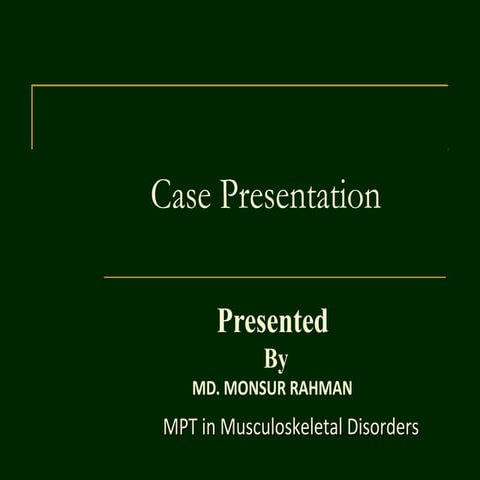 Case Presentation

Presented
By
MD. MONSUR RAHMAN
MPT in Musculoskeletal Disorders